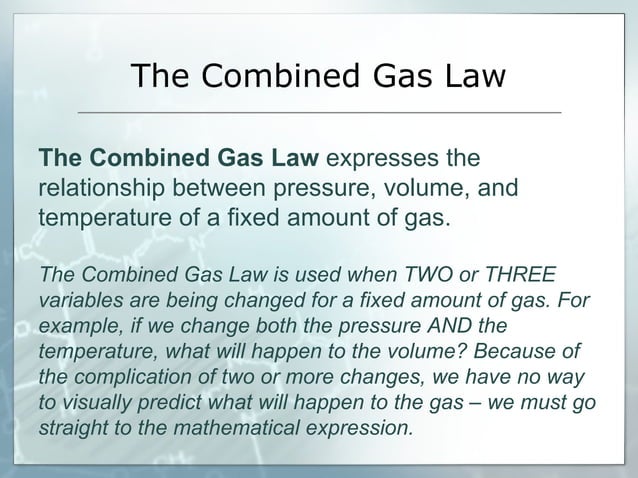 The Combined Gas Law

The Combined Gas Law expresses the relationship between pressure, volume, and temperature of a fixed amount of gas.

The Combined Gas Law is used when TWO or THREE variables are being changed for a fixed amount of gas. For example, if we change both the pressure AND the temperature, what will happen to the volume? Because of the complication of two or more changes, we have no way to visually predict what will happen to the gas – we must go straight to the mathematical expression.